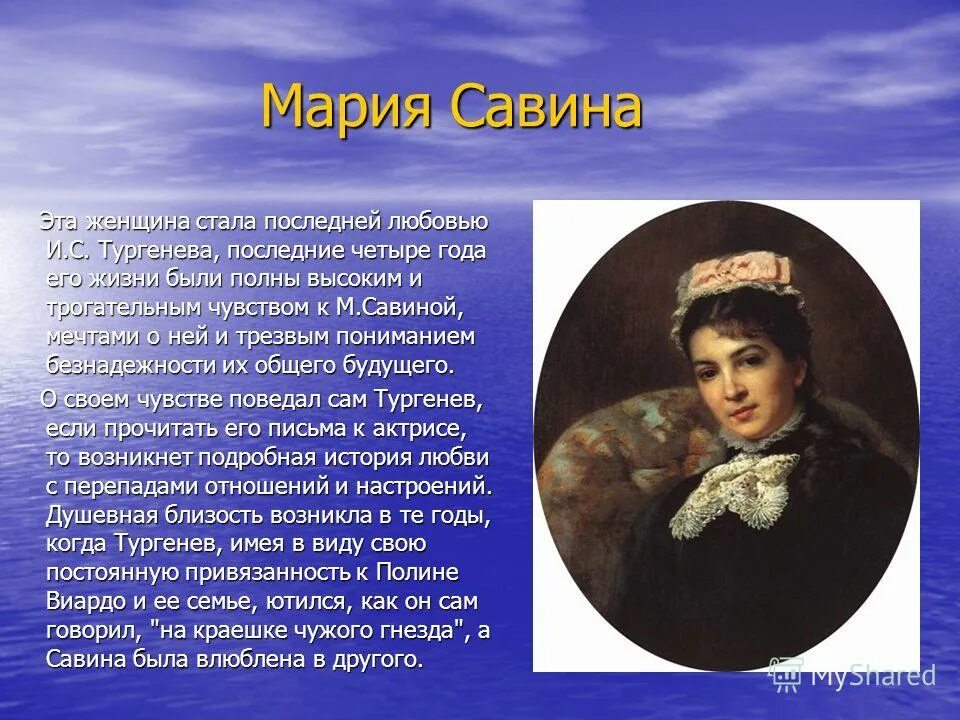 Мария Савина

Эта женщина стала последней любовью И.С. Тургенева, последние четыре года его жизни были полны высоким и трогательным чувством к М.Савиной, мечтами о ней и трезвым пониманием безнадежности их общего будущего.

О своем чувстве поведал сам Тургенев, если прочитать его письма к актрисе, то возникнет подробная история любви с перепадами отношений и настроений. Душевная близость возникла в те годы, когда Тургенев, имея в виду свою постоянную привязанность к Полине Виардо и ее семье, ютился, как он сам говорил, "на краешке чужого гнезда", а Савина была влюблена в другого.

MyShared